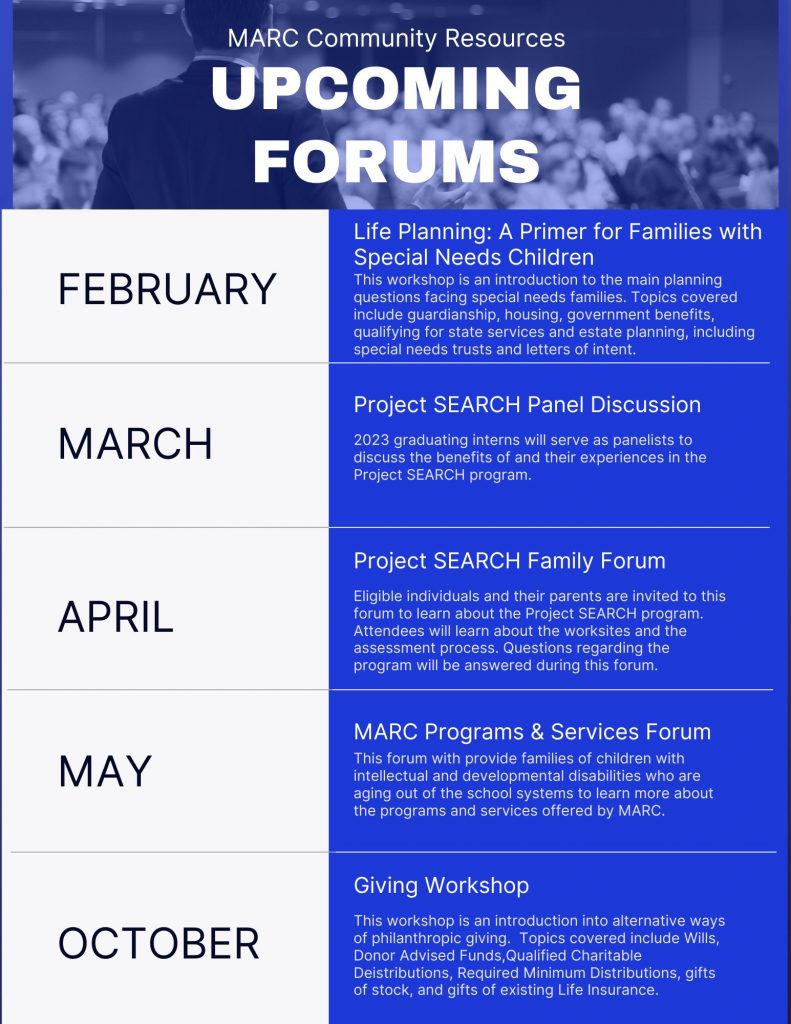 MARC Community Resources

UPCOMING FORUMS

FEBRUARY

Life Planning: A Primer for Families with Special Needs Children

This workshop is an introduction to the main planning questions facing special needs families. Topics covered include guardianship, housing, government benefits, qualifying for state services and estate planning, including special needs trusts and letters of intent.

MARCH

Project SEARCH Panel Discussion

2023 graduating interns will serve as panelists to discuss the benefits of and their experiences in the Project SEARCH program.

APRIL

Project SEARCH Family Forum

Eligible individuals and their parents are invited to this forum to learn about the Project SEARCH program. Attendees will learn about the worksites and the assessment process. Questions regarding the program will be answered during this forum.

MAY

MARC Programs & Services Forum

This forum with provide families of children with intellectual and developmental disabilities who are aging out of the school systems to learn more about the programs and services offered by MARC.

OCTOBER

Giving Workshop

This workshop is an introduction into alternative ways of philanthropic giving. Topics covered include Wills, Donor Advised Funds,Qualified Charitable Deistributions, Required Minimum Distributions, gifts of stock, and gifts of existing Life Insurance.